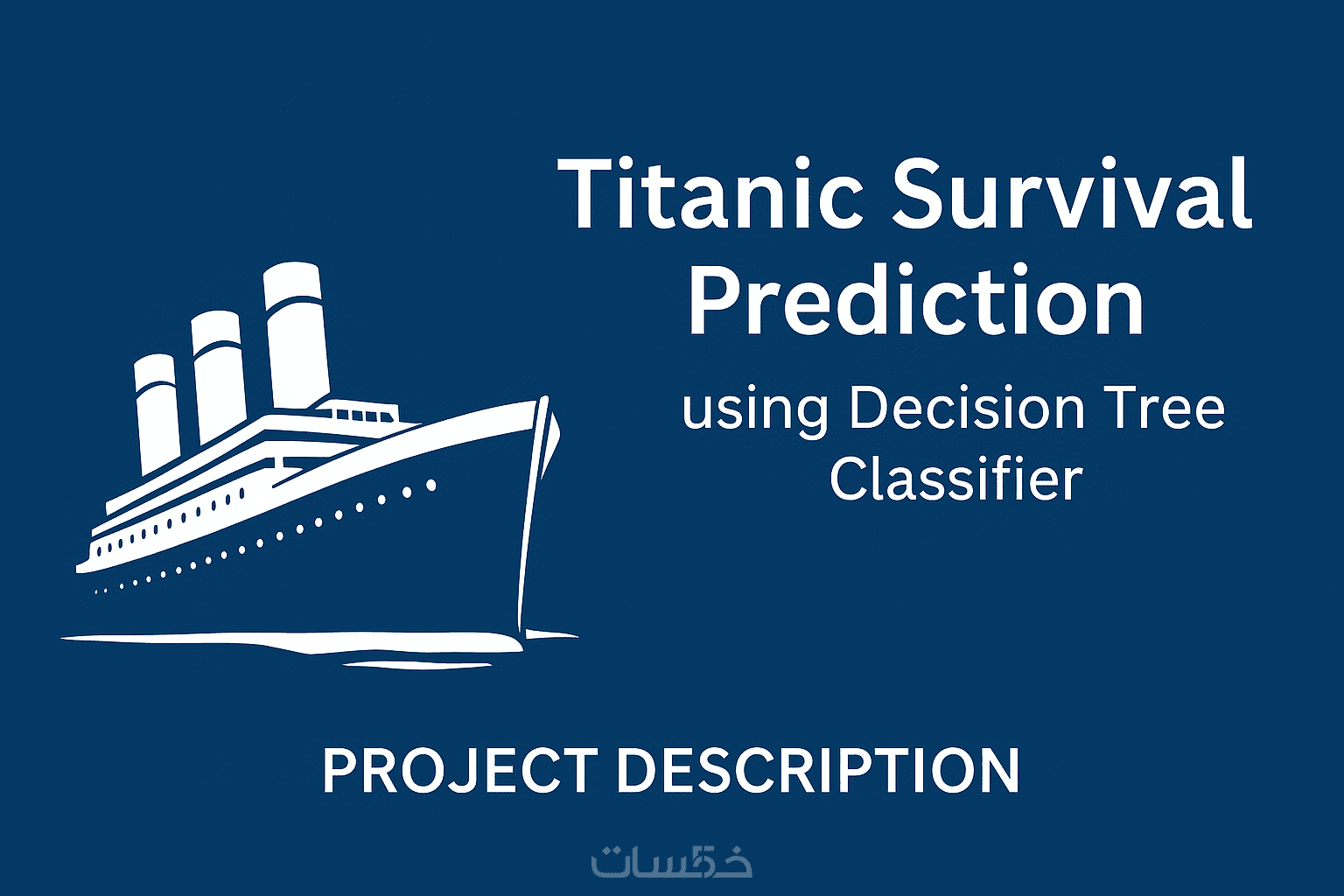 Titanic Survival Prediction

using Decision Tree Classifier

PROJECT DESCRIPTION

خمسات